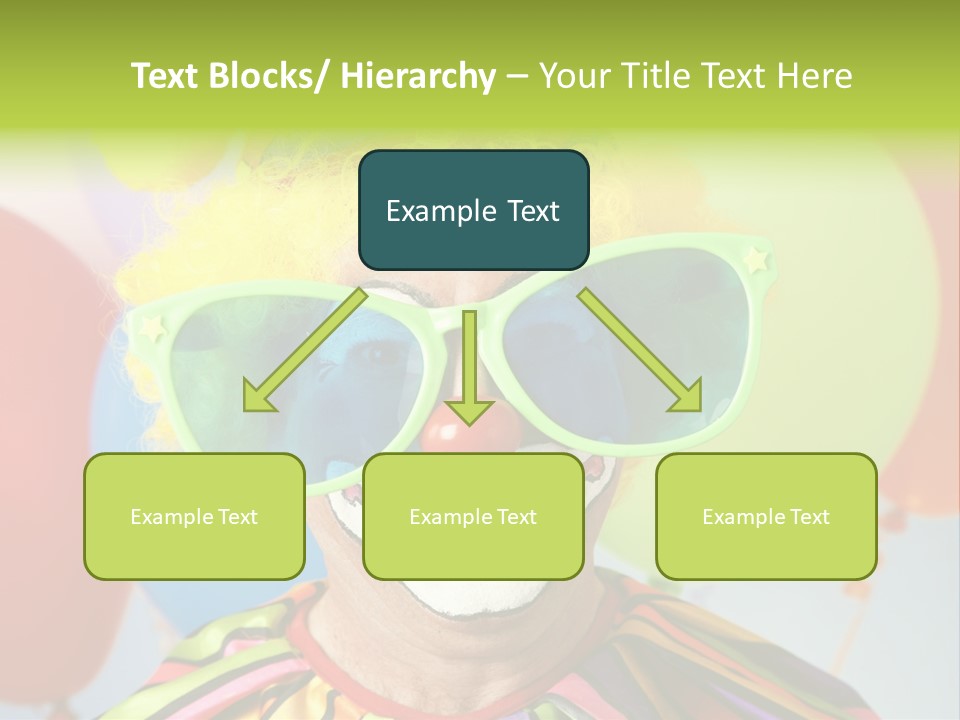 Text Blocks/ Hierarchy – Your Title Text Here

Example Text

Example Text

Example Text

Example Text